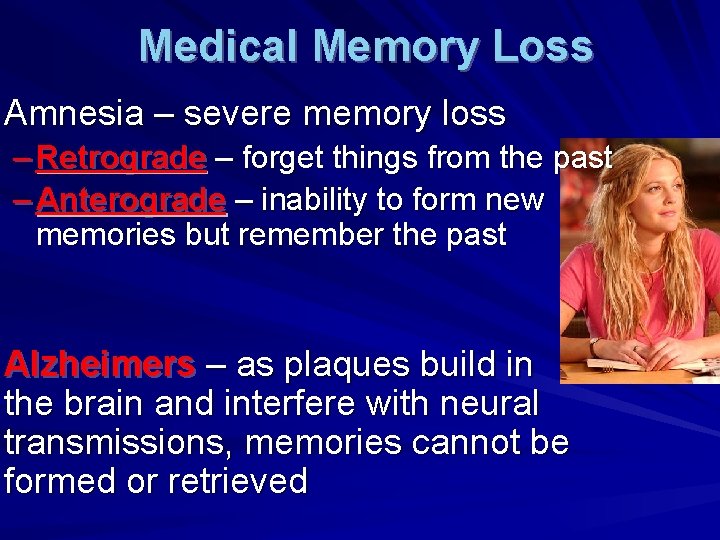 Medical Memory Loss

Amnesia – severe memory loss

– Retrograde – forget things from the past

– Anterograde – inability to form new memories but remember the past

Alzheimers – as plaques build in the brain and interfere with neural transmissions, memories cannot be formed or retrieved